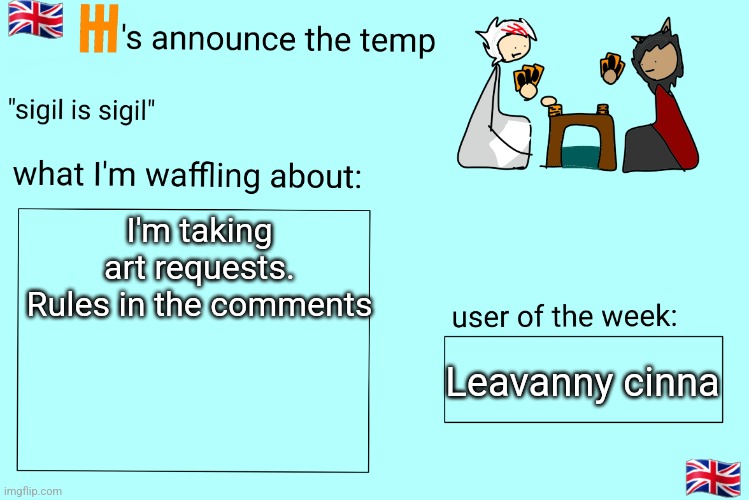 's announce the temp

"sigil is sigil"

what I'm waffling about:

I'm taking art requests. Rules in the comments

user of the week:

Leavanny cinna

imgflip.com